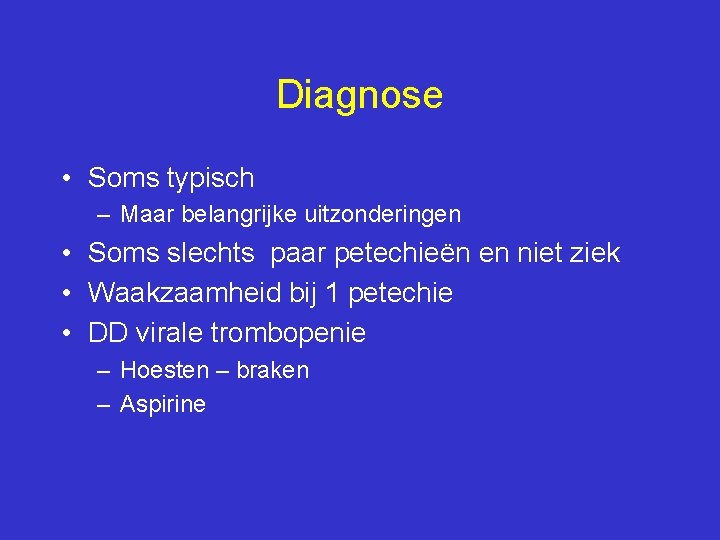 Diagnose

• Soms typisch
– Maar belangrijke uitzonderingen
• Soms slechts paar petechieën en niet ziek
• Waakzaamheid bij 1 petechie
• DD virale trombopenie
– Hoesten – braken
– Aspirine